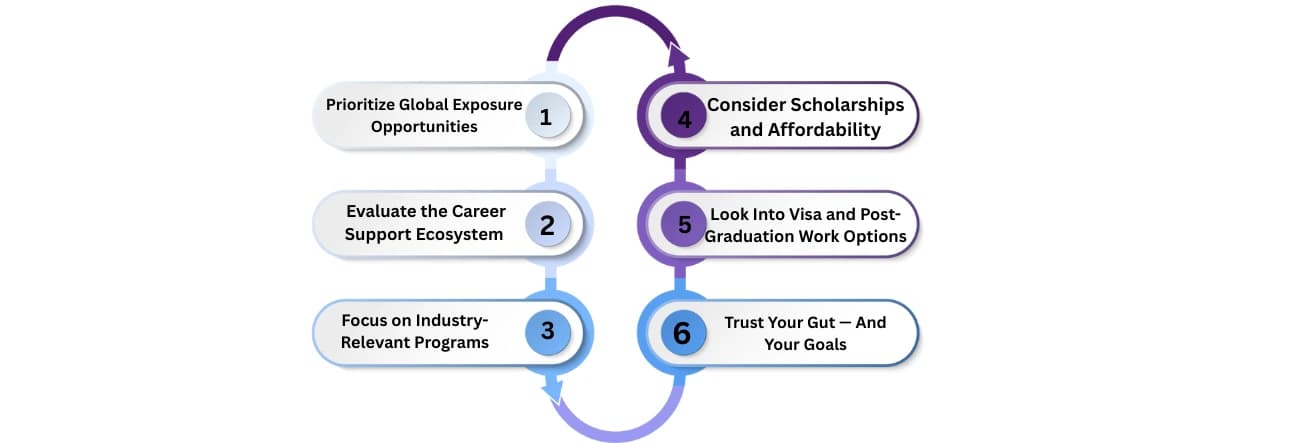 Prioritize Global Exposure Opportunities 1

Evaluate the Career Support Ecosystem 2

Focus on Industry-Relevant Programs 3

4 Consider Scholarships and Affordability

5 Look Into Visa and Post-Graduation Work Options

6 Trust Your Gut — And Your Goals